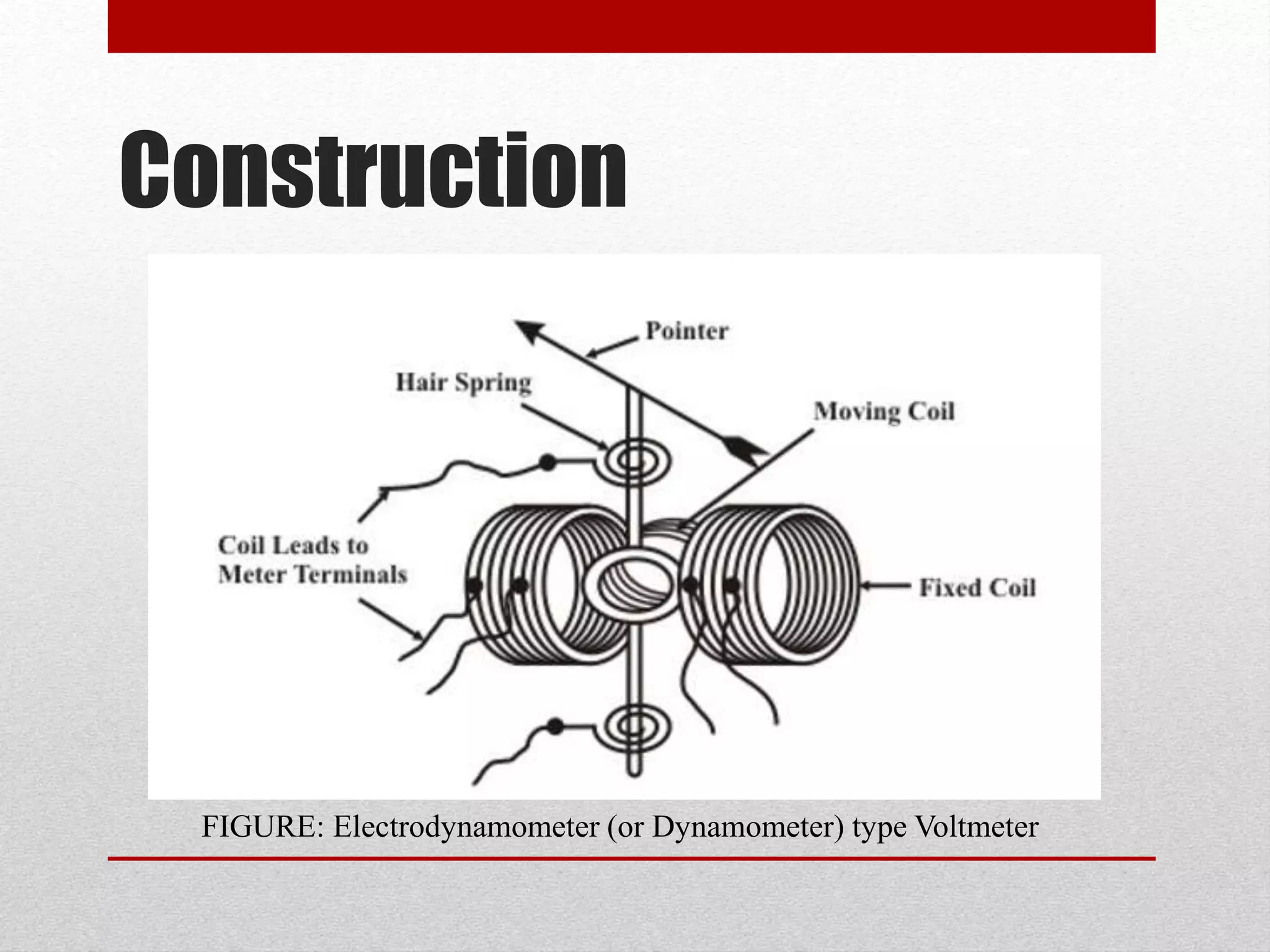 Construction

Pointer

Hair Spring

Moving Coil

Coil Leads to Meter Terminals

Fixed Coil

FIGURE: Electrodynamometer (or Dynamometer) type Voltmeter